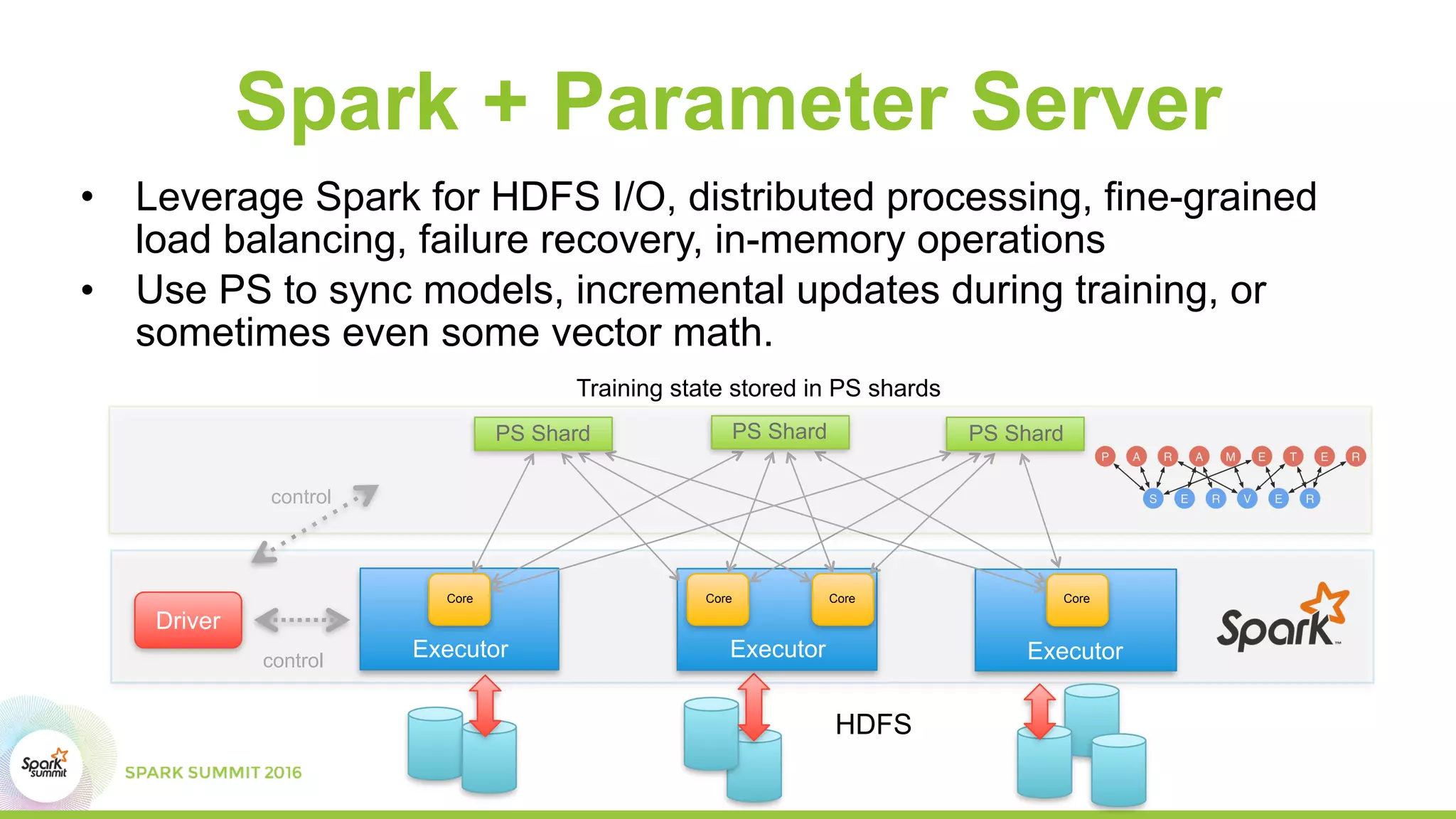 Spark + Parameter Server

• Leverage Spark for HDFS I/O, distributed processing, fine-grained load balancing, failure recovery, in-memory operations
• Use PS to sync models, incremental updates during training, or sometimes even some vector math.

Training state stored in PS shards

PS Shard
PS Shard
PS Shard

P A R A M E T E R
S E R V E R

control

Driver
control

Core
Executor

Core
Core
Executor

Core
Executor

Spark

HDFS

Spark summit
SPARK SUMMIT 2016